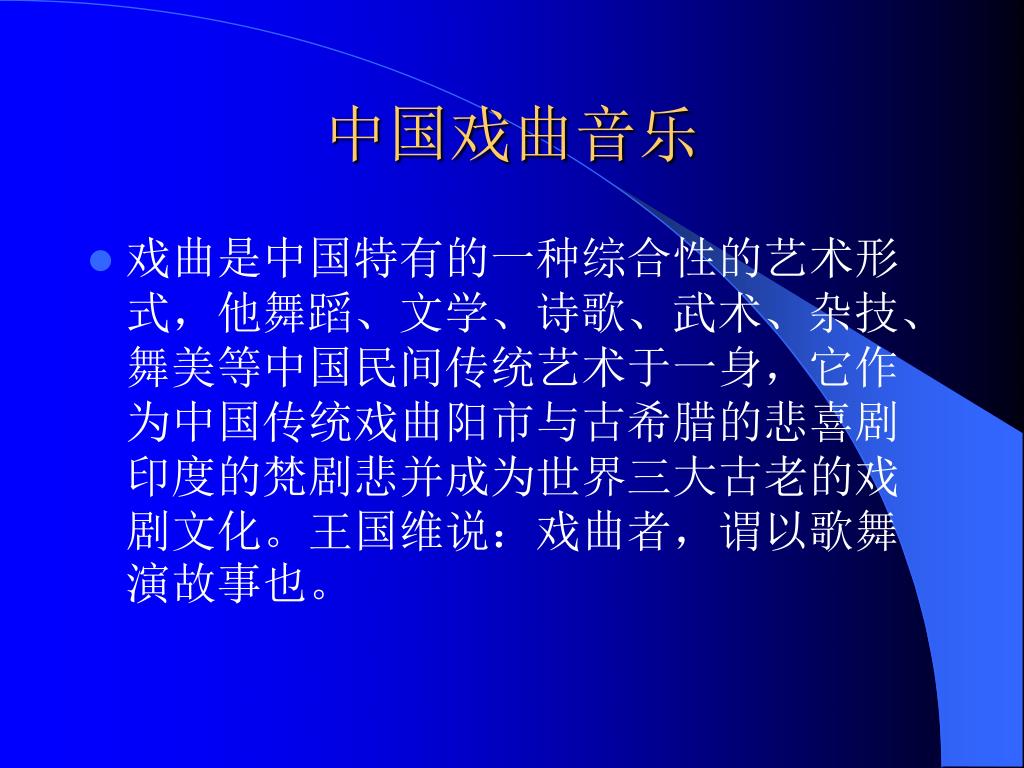 中国戏曲音乐

戏曲是中国特有的一种综合性的艺术形式，他舞蹈、文学、诗歌、武术、杂技、舞美等中国民间传统艺术于一身，它作为中国传统戏曲阳市与古希腊的悲喜剧印度的梵剧悲并成为世界三大古老的戏剧文化。王国维说：戏曲者，谓以歌舞演故事也。